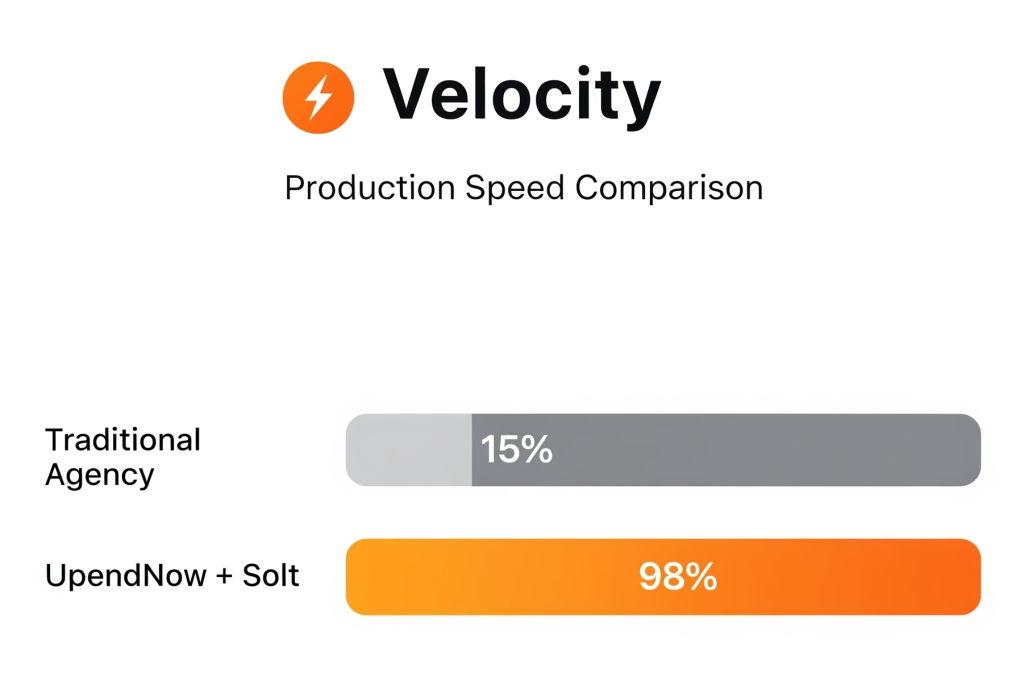 Velocity

Production Speed Comparison

Traditional Agency

15%

UpendNow + Solt

98%